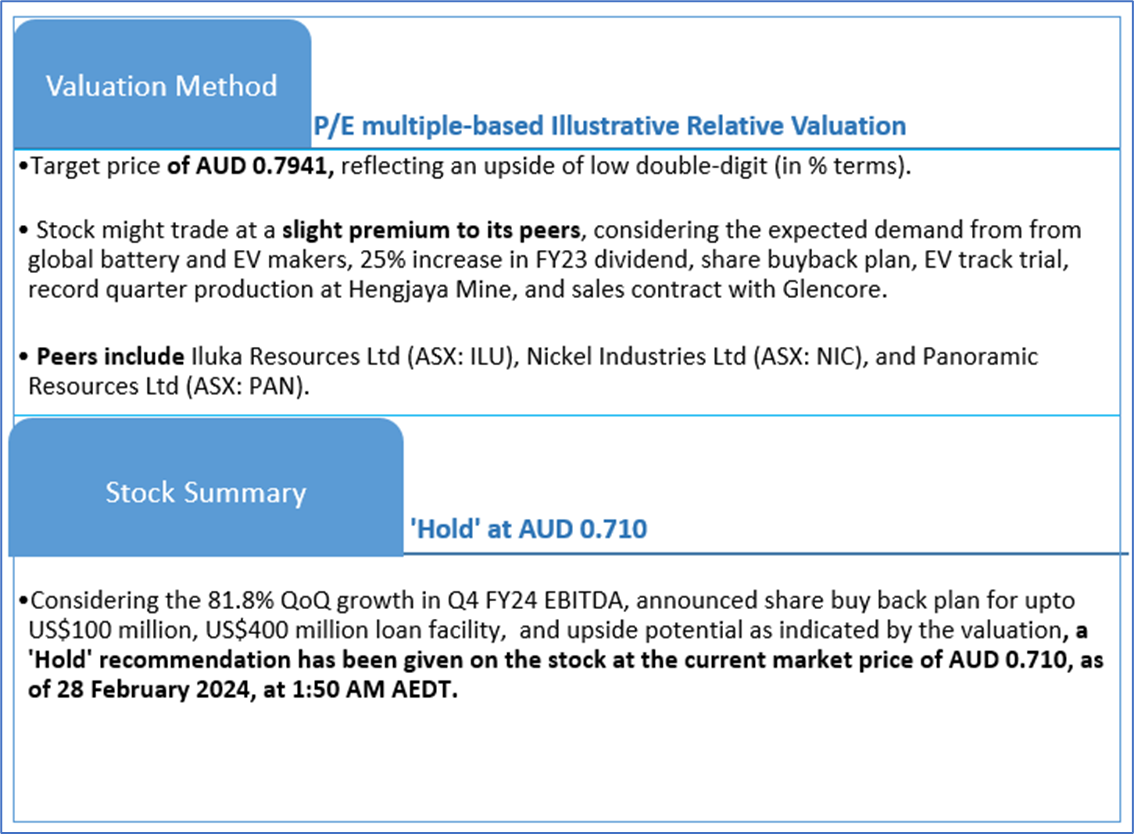 Valuation Method

P/E multiple-based Illustrative Relative Valuation

•Target price of AUD 0.7941, reflecting an upside of low double-digit (in % terms).

• Stock might trade at a slight premium to its peers, considering the expected demand from from global battery and EV makers, 25% increase in FY23 dividend, share buyback plan, EV track trial, record quarter production at Hengjaya Mine, and sales contract with Glencore.

• Peers include Iluka Resources Ltd (ASX: ILU), Nickel Industries Ltd (ASX: NIC), and Panoramic Resources Ltd (ASX: PAN).

Stock Summary

'Hold' at AUD 0.710

•Considering the 81.8% QoQ growth in Q4 FY24 EBITDA, announced share buy back plan for upto US$100 million, US$400 million loan facility, and upside potential as indicated by the valuation, a 'Hold' recommendation has been given on the stock at the current market price of AUD 0.710, as of 28 February 2024, at 1:50 AM AEDT.